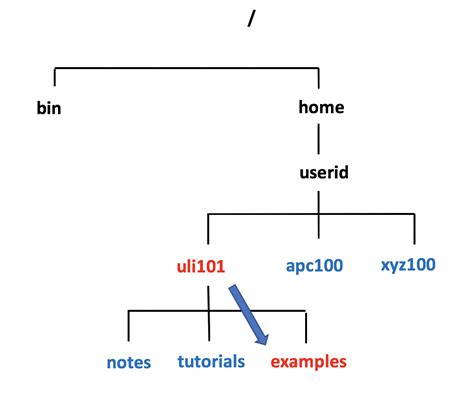 /

bin

home

userid

uli101

apc100

xyz100

notes

tutorials

examples